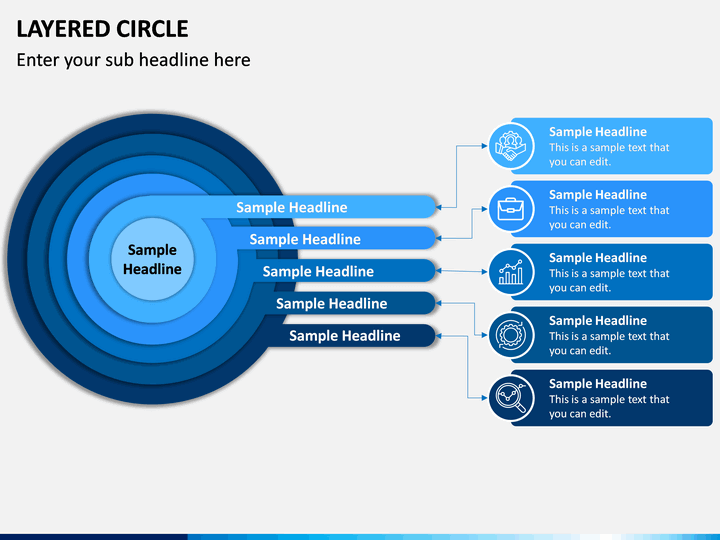 LAYERED CIRCLE

Enter your sub headline here

Sample Headline

Sample Headline

Sample Headline

Sample Headline

Sample Headline

Sample Headline

Sample Headline
This is a sample text that you can edit.

Sample Headline
This is a sample text that you can edit.

Sample Headline
This is a sample text that you can edit.

Sample Headline
This is a sample text that you can edit.

Sample Headline
This is a sample text that you can edit.